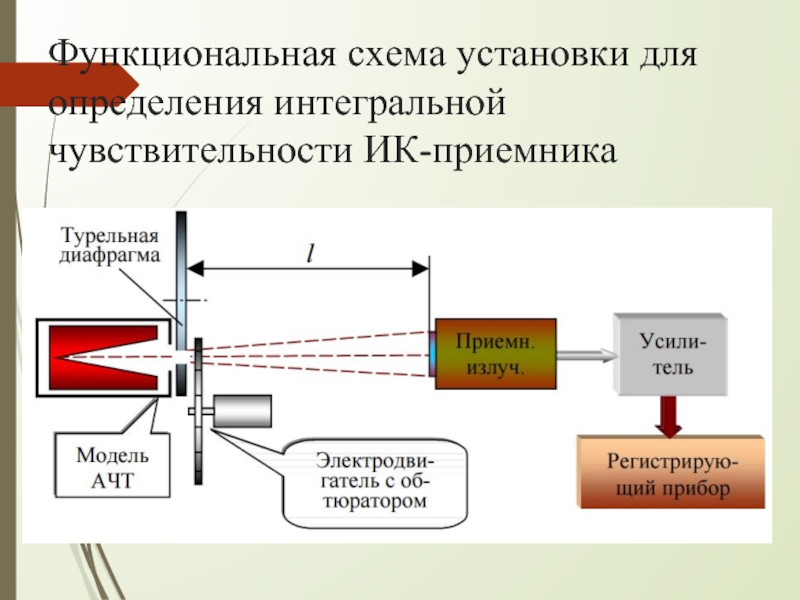 Функциональная схема установки для определения интегральной чувствительности ИК-приемника

Турельная диафрагма

$l$

Приемн. излуч.

Усилитель

Модель АЧТ

Электродвигатель с обтюратором

Регистрирующий прибор